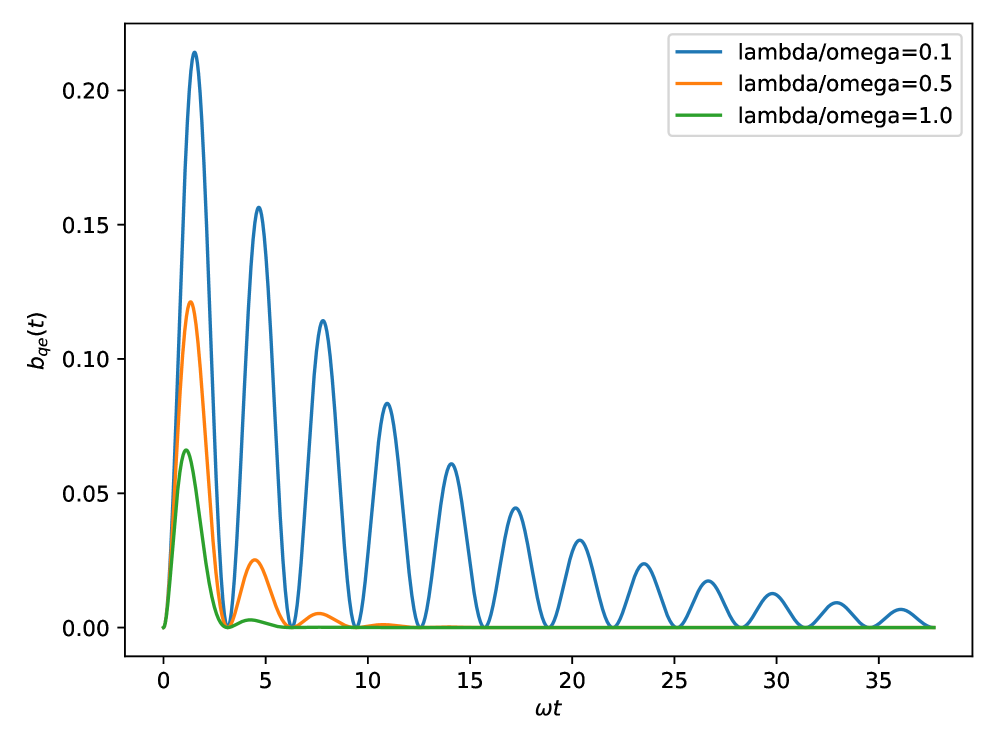 lambda/omega=0.1
lambda/omega=0.5
lambda/omega=1.0

0.20
0.15
0.10
0.05
0.00

$b_{qe}(t)$

0
5
10
15
20
25
30
35

$\omega t$